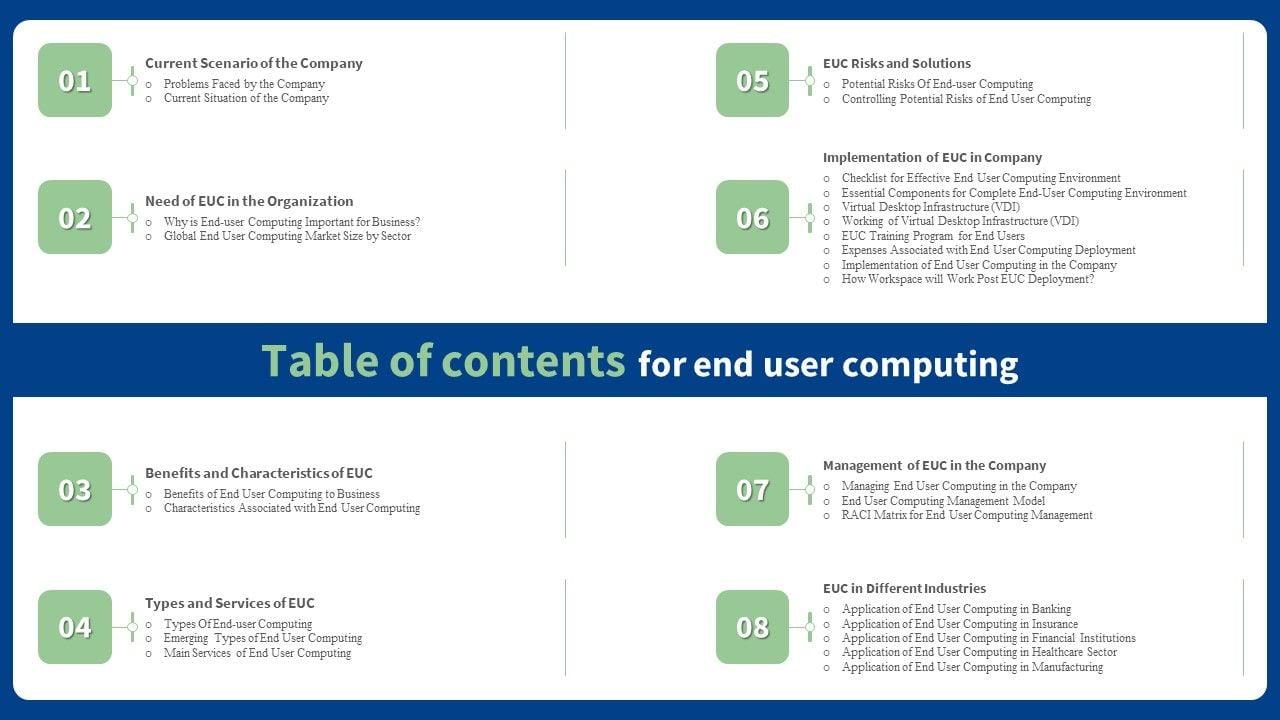 01
Current Scenario of the Company
o Problems Faced by the Company
o Current Situation of the Company

02
Need of EUC in the Organization
o Why is End-user Computing Important for Business?
o Global End User Computing Market Size by Sector

05
EUC Risks and Solutions
o Potential Risks Of End-user Computing
o Controlling Potential Risks of End User Computing

06
Implementation of EUC in Company
o Checklist for Effective End User Computing Environment
o Essential Components for Complete End-User Computing Environment
o Virtual Desktop Infrastructure (VDI)
o Working of Virtual Desktop Infrastructure (VDI)
o EUC Training Program for End Users
o Expenses Associated with End User Computing Deployment
o Implementation of End User Computing in the Company
o How Workspace will Work Post EUC Deployment?

Table of contents for end user computing

03
Benefits and Characteristics of EUC
o Benefits of End User Computing to Business
o Characteristics Associated with End User Computing

04
Types and Services of EUC
o Types Of End-user Computing
o Emerging Types of End User Computing
o Main Services of End User Computing

07
Management of EUC in the Company
o Managing End User Computing in the Company
o End User Computing Management Model
o RACI Matrix for End User Computing Management

08
EUC in Different Industries
o Application of End User Computing in Banking
o Application of End User Computing in Insurance
o Application of End User Computing in Financial Institutions
o Application of End User Computing in Healthcare Sector
o Application of End User Computing in Manufacturing